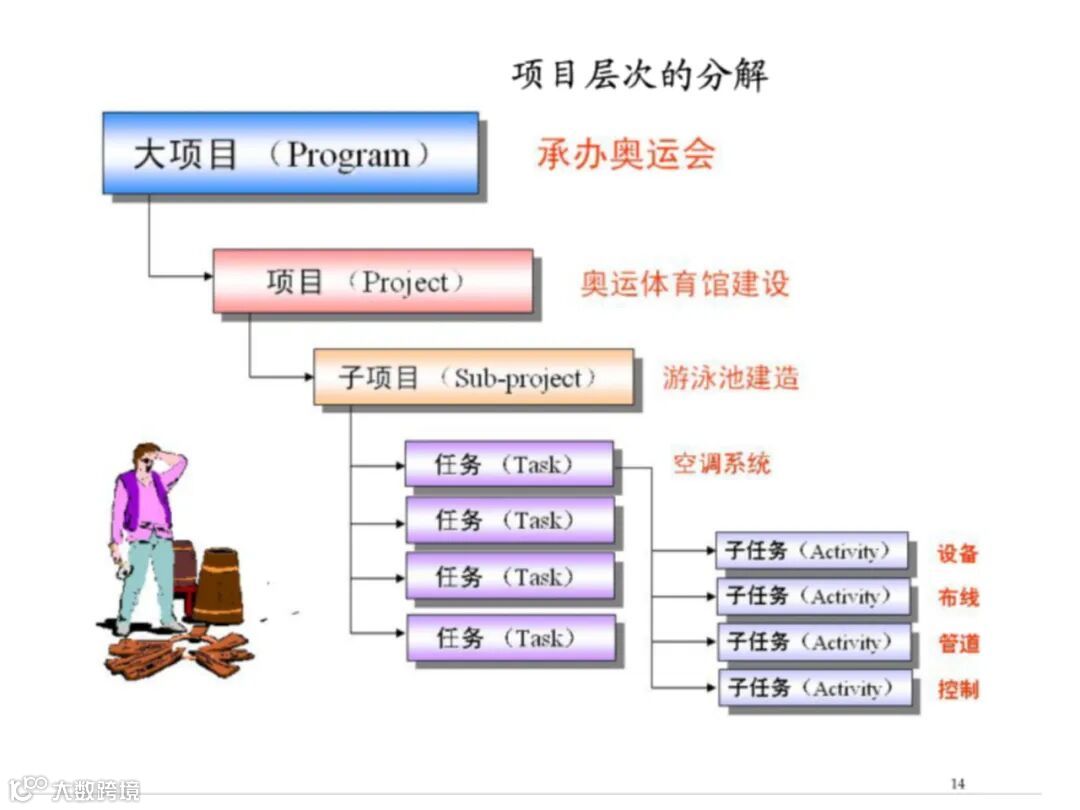 项目层次的分解

大项目（Program）
承办奥运会

项目（Project）
奥运体育馆建设

子项目（Sub-project）
游泳池建造

任务（Task）
空调系统

任务（Task）

任务（Task）

任务（Task）

子任务（Activity）
设备

子任务（Activity）
布线

子任务（Activity）
管道

子任务（Activity）
控制

大数跨境

14